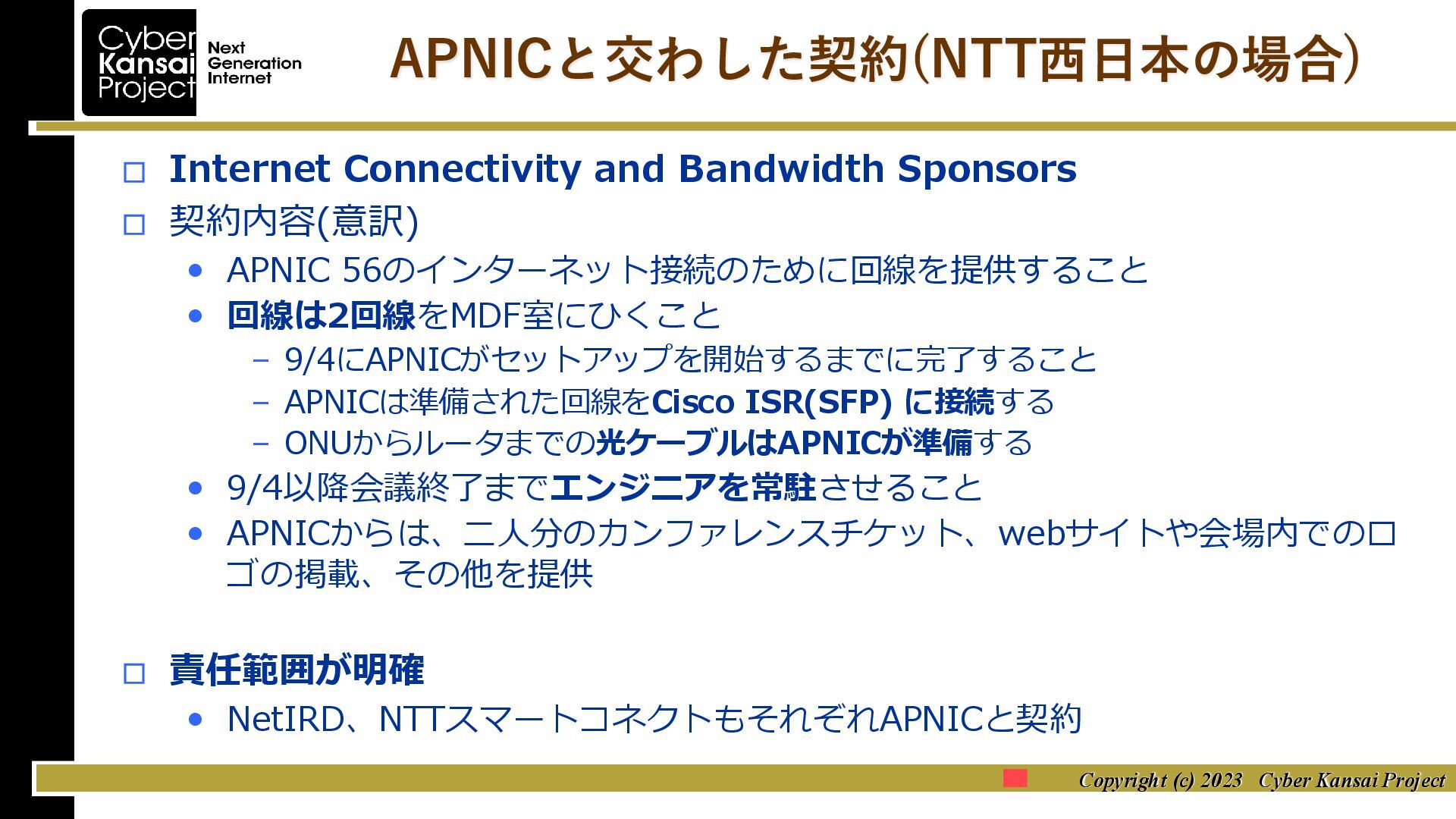 Cyber Kansai Project

Next Generation Internet

APNICと交わした契約(NTT西日本の場合)

□ Internet Connectivity and Bandwidth Sponsors

□ 契約内容(意訳)

• APNIC 56のインターネット接続のために回線を提供すること

• 回線は2回線をMDF室にひくこと

– 9/4にAPNICがセットアップを開始するまでに完了すること

– APNICは準備された回線をCisco ISR(SFP) に接続する

– ONUからルータまでの光ケーブルはAPNICが準備する

• 9/4以降会議終了までエンジニアを常駐させること

• APNICからは、二人分のカンファレンスチケット、webサイトや会場内でのロゴの掲載、その他を提供

□ 責任範囲が明確

• NetIRD、NTTスマートコネクトもそれぞれAPNICと契約

Copyright (c) 2023 Cyber Kansai Project